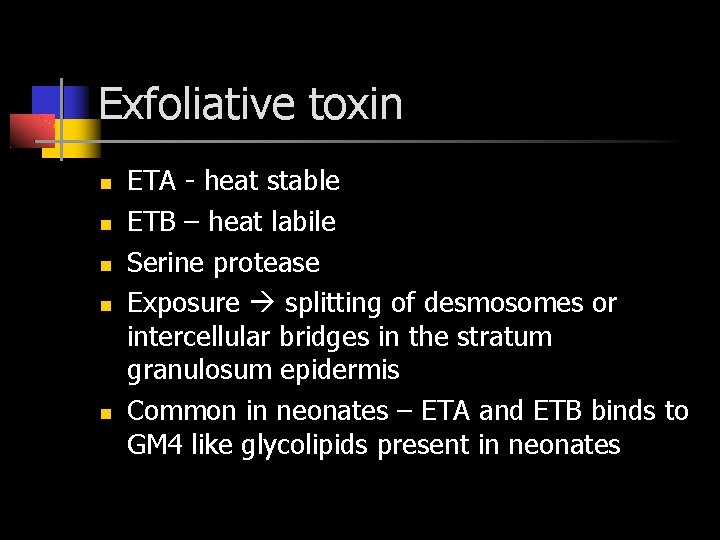 Exfoliative toxin

- ETA - heat stable
- ETB – heat labile
- Serine protease
- Exposure → splitting of desmosomes or intercellular bridges in the stratum granulosum epidermis
- Common in neonates – ETA and ETB binds to GM4 like glycolipids present in neonates